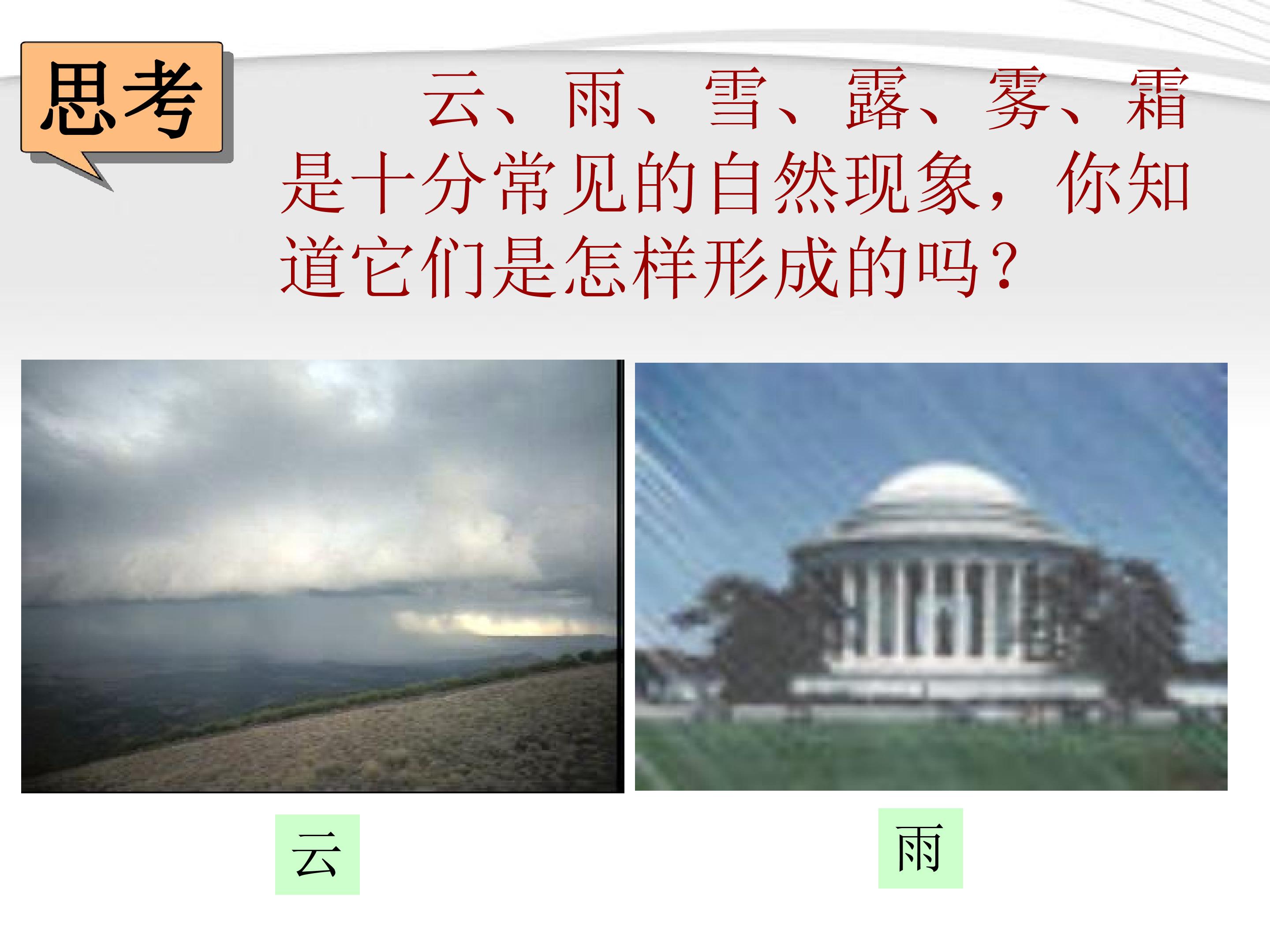 思考

云、雨、雪、露、雾、霜是十分常见的自然现象，你知道它们是怎样形成的吗？

云

雨